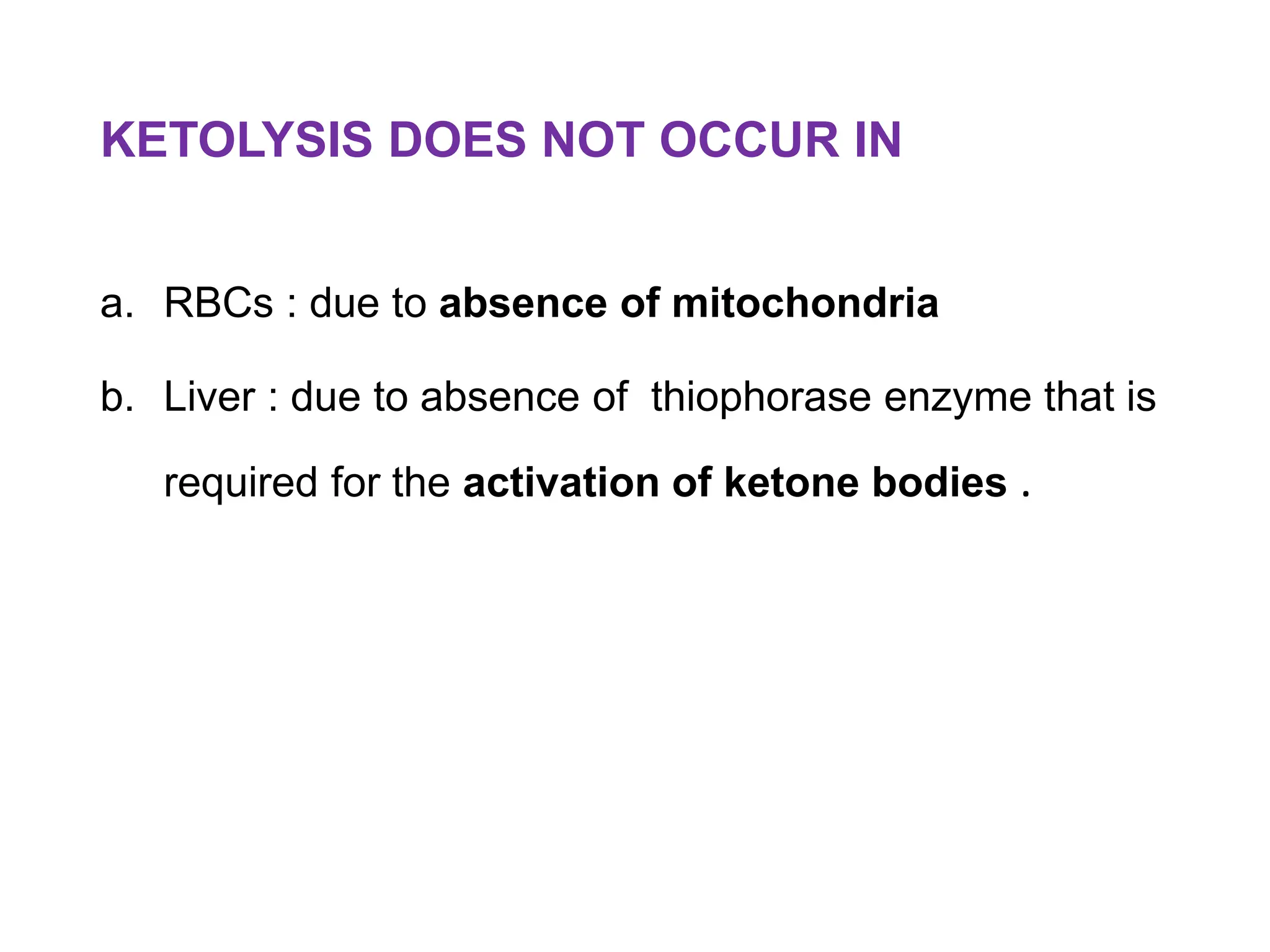 KETOLYSIS DOES NOT OCCUR IN

a. RBCs : due to absence of mitochondria

b. Liver : due to absence of thiophorase enzyme that is required for the activation of ketone bodies .